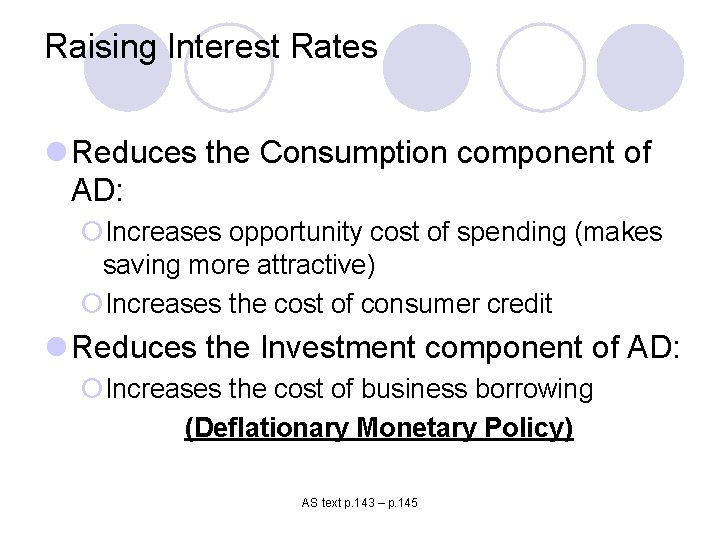 Raising Interest Rates

Reduces the Consumption component of AD:

Increases opportunity cost of spending (makes saving more attractive)

Increases the cost of consumer credit

Reduces the Investment component of AD:

Increases the cost of business borrowing

(Deflationary Monetary Policy)

AS text p.143 – p.145